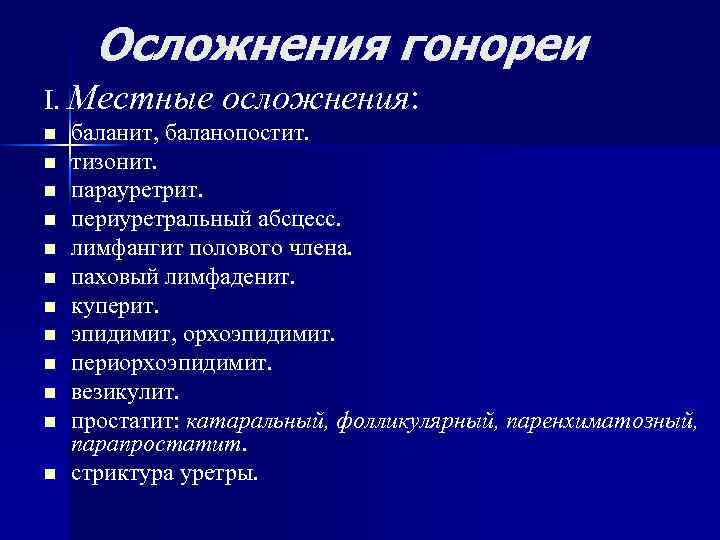 Осложнения гонореи

I. Местные осложнения:

- баланит, баланопостит.
- тизонит.
- парауретрит.
- периуретральный абсцесс.
- лимфангит полового члена.
- паховый лимфаденит.
- куперит.
- эпидимит, орхоэпидимит.
- периорхоэпидимит.
- везикулит.
- простатит: катаральный, фолликулярный, паренхиматозный, парапростатит.
- стриктура уретры.